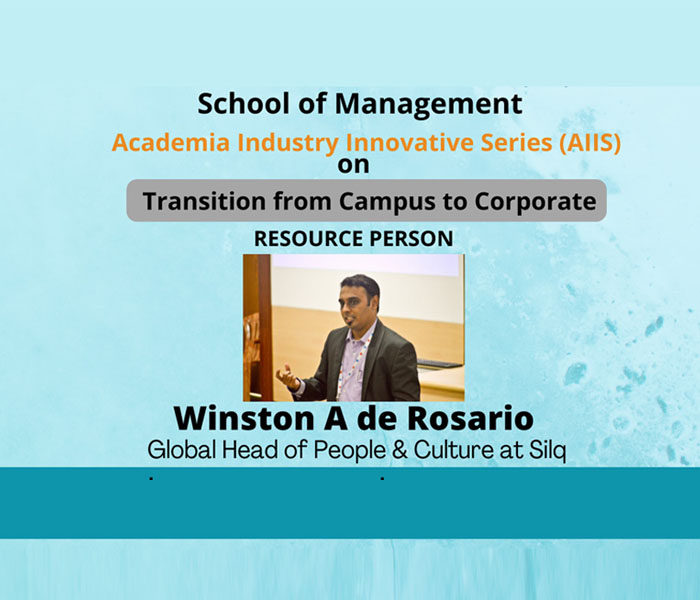 School of Management
Academia Industry Innovative Series (AIIS)
on
Transition from Campus to Corporate
RESOURCE PERSON

Winston A de Rosario
Global Head of People & Culture at Silq